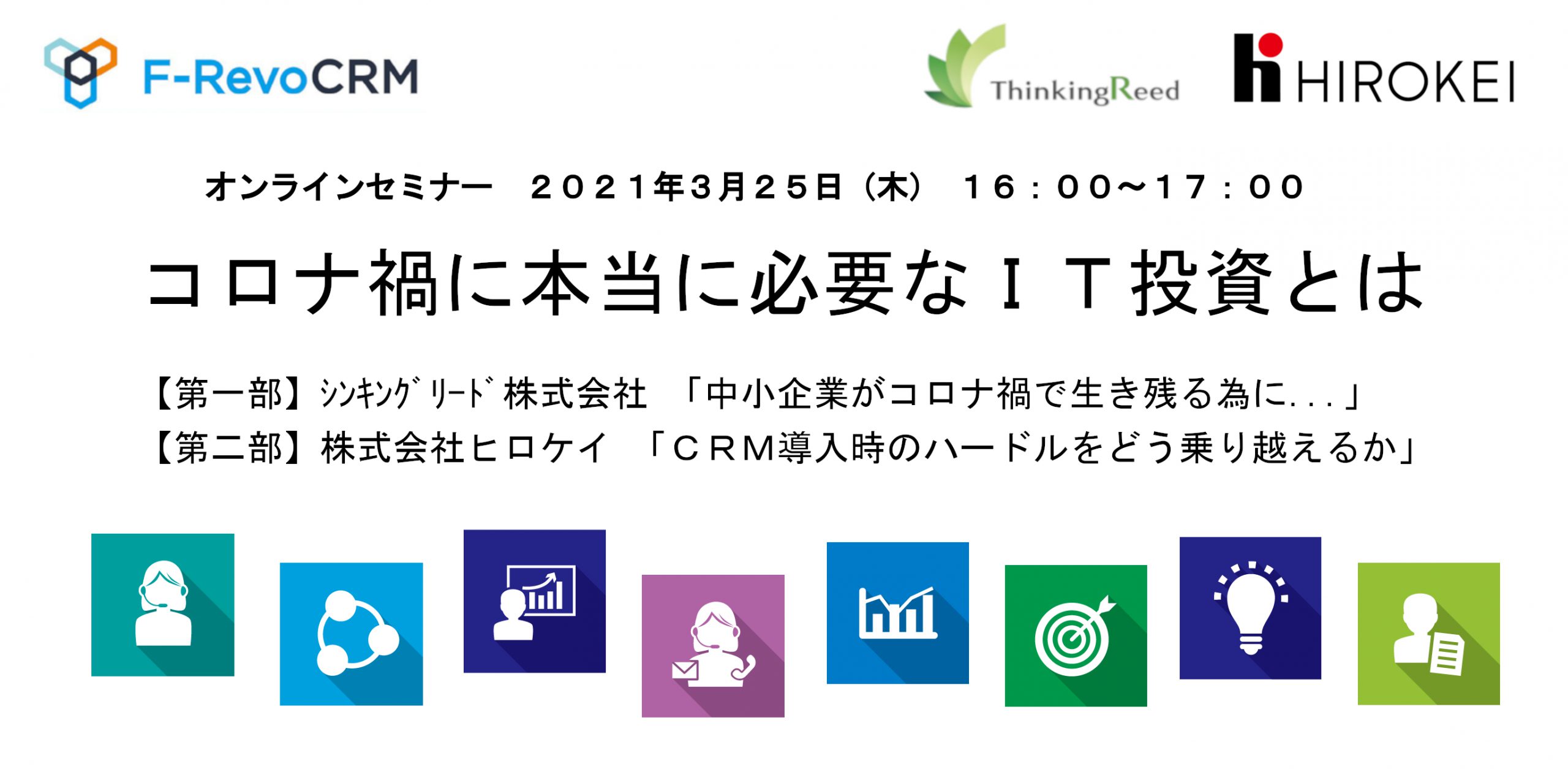 F-RevoCRM

ThinkingReed

HIROKEI

オンラインセミナー　２０２１年３月２５日（木）　１６：００～１７：００

コロナ禍に本当に必要なＩＴ投資とは

【第一部】ｼﾝｷﾝｸﾞﾘｰﾄﾞ株式会社　「中小企業がコロナ禍で生き残る為に...」
【第二部】株式会社ヒロケイ　「ＣＲＭ導入時のハードルをどう乗り越えるか」